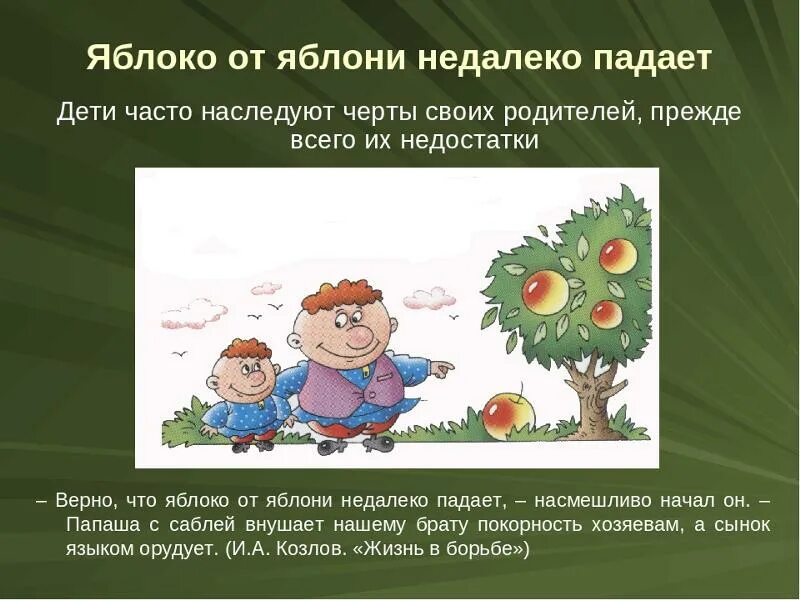 Яблоко от яблони недалеко падает

Дети часто наследуют черты своих родителей, прежде всего их недостатки

– Верно, что яблоко от яблони недалеко падает, – насмешливо начал он. – Папаша с саблей внушает нашему брату покорность хозяевам, а сынок языком орудует. (И.А. Козлов. «Жизнь в борьбе»)